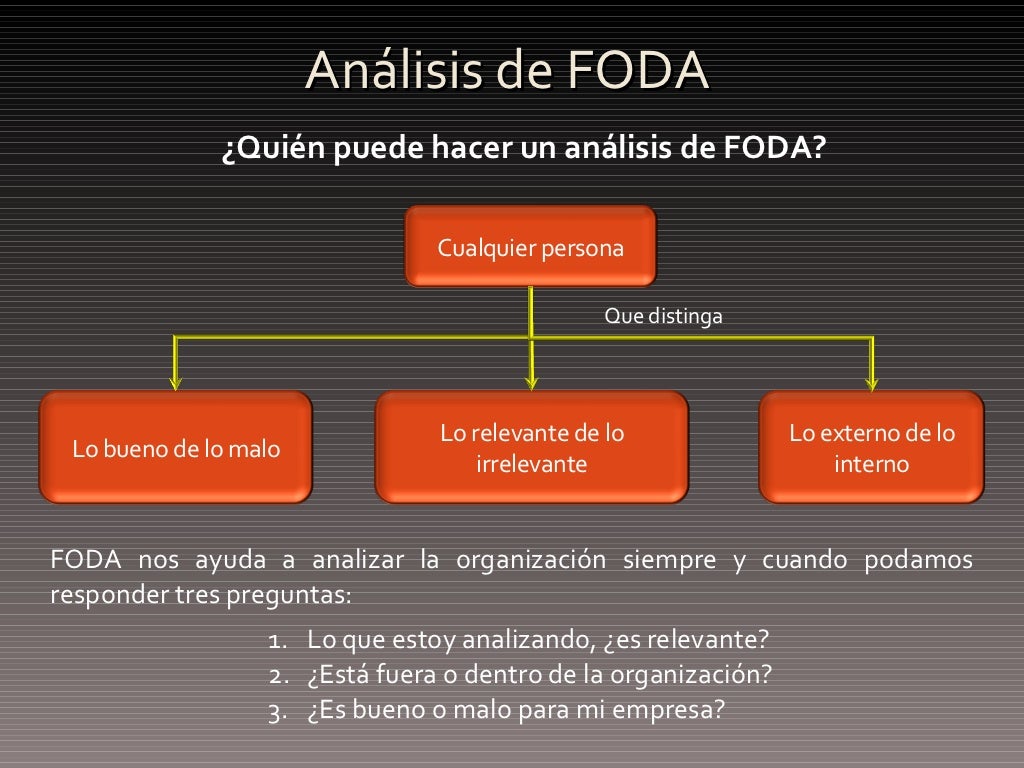 Análisis de FODA

¿Quién puede hacer un análisis de FODA?

Cualquier persona

Que distinga

Lo bueno de lo malo

Lo relevante de lo irrelevante

Lo externo de lo interno

FODA nos ayuda a analizar la organización siempre y cuando podamos responder tres preguntas:

1. Lo que estoy analizando, ¿es relevante?
2. ¿Está fuera o dentro de la organización?
3. ¿Es bueno o malo para mi empresa?